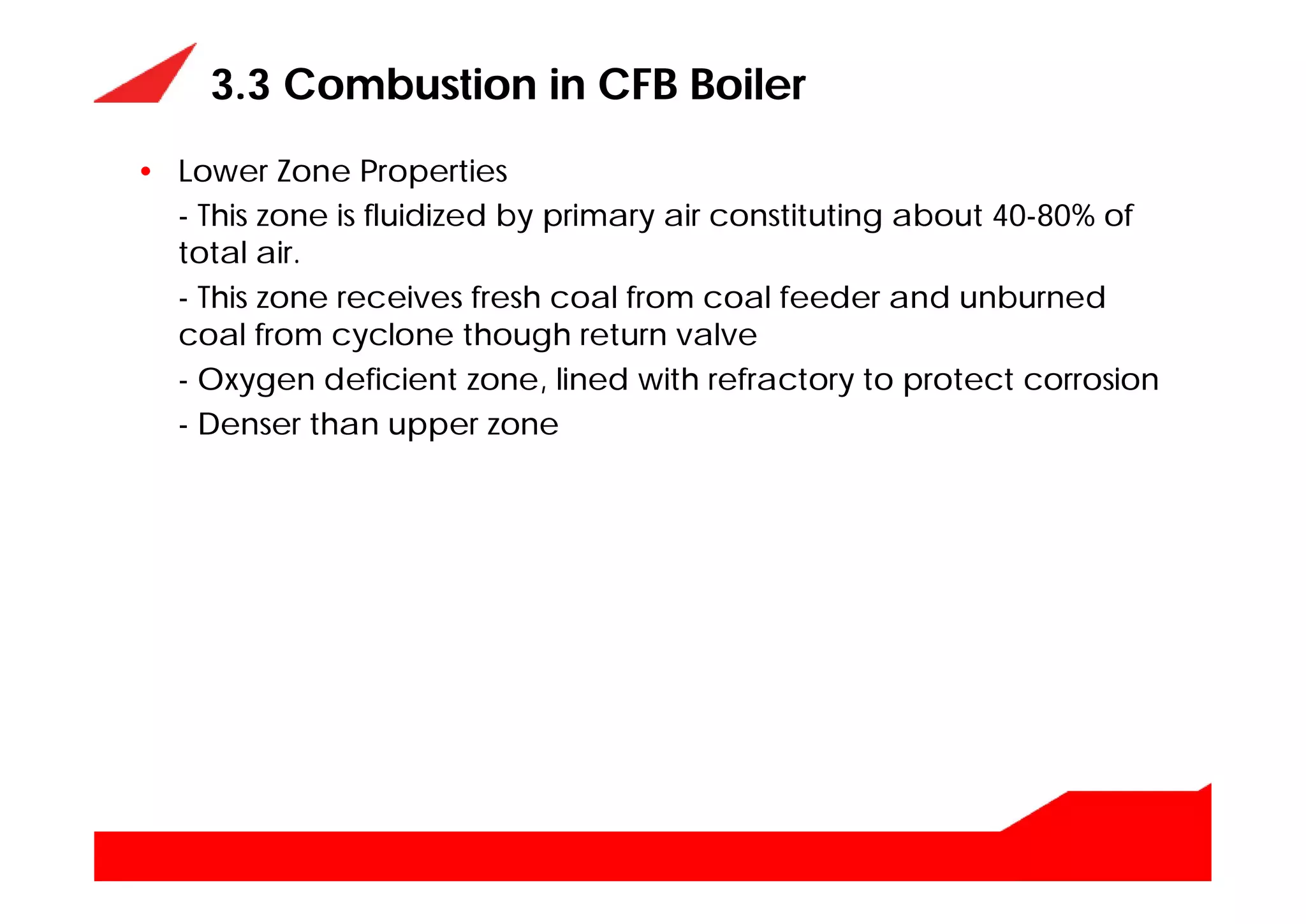 3.3 Combustion in CFB Boiler

• Lower Zone Properties

- This zone is fluidized by primary air constituting about 40-80% of total air.

- This zone receives fresh coal from coal feeder and unburned coal from cyclone though return valve

- Oxygen deficient zone, lined with refractory to protect corrosion

- Denser than upper zone